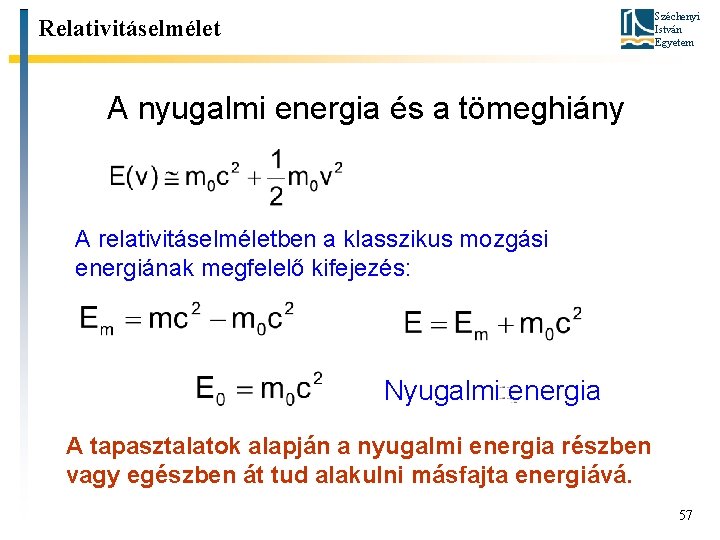 Relativitáselmélet

Széchenyi István Egyetem

A nyugalmi energia és a tömeghiány

$E(v) \cong m_0c^2 + \frac{1}{2}m_0v^2$

A relativitáselméletben a klasszikus mozgási energiának megfelelő kifejezés:

$E_m = mc^2 - m_0c^2$

$E = E_m + m_0c^2$

$E_0 = m_0c^2$

Nyugalmi energia

A tapasztalatok alapján a nyugalmi energia részben vagy egészben át tud alakulni másfajta energiává.

57